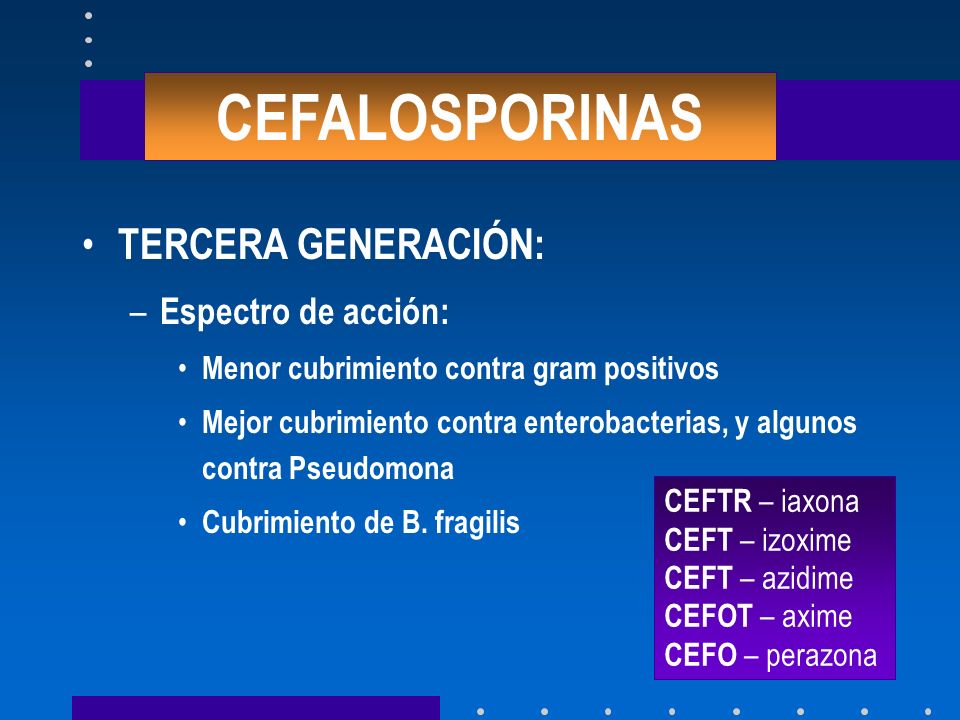 CEFALOSPORINAS

• TERCERA GENERACIÓN:

– Espectro de acción:

• Menor cubrimiento contra gram positivos

• Mejor cubrimiento contra enterobacterias, y algunos contra Pseudomona

• Cubrimiento de B. fragilis

CEFTR – iaxona
CEFT – izoxime
CEFT – azidime
CEFOT – axime
CEFO – perazona